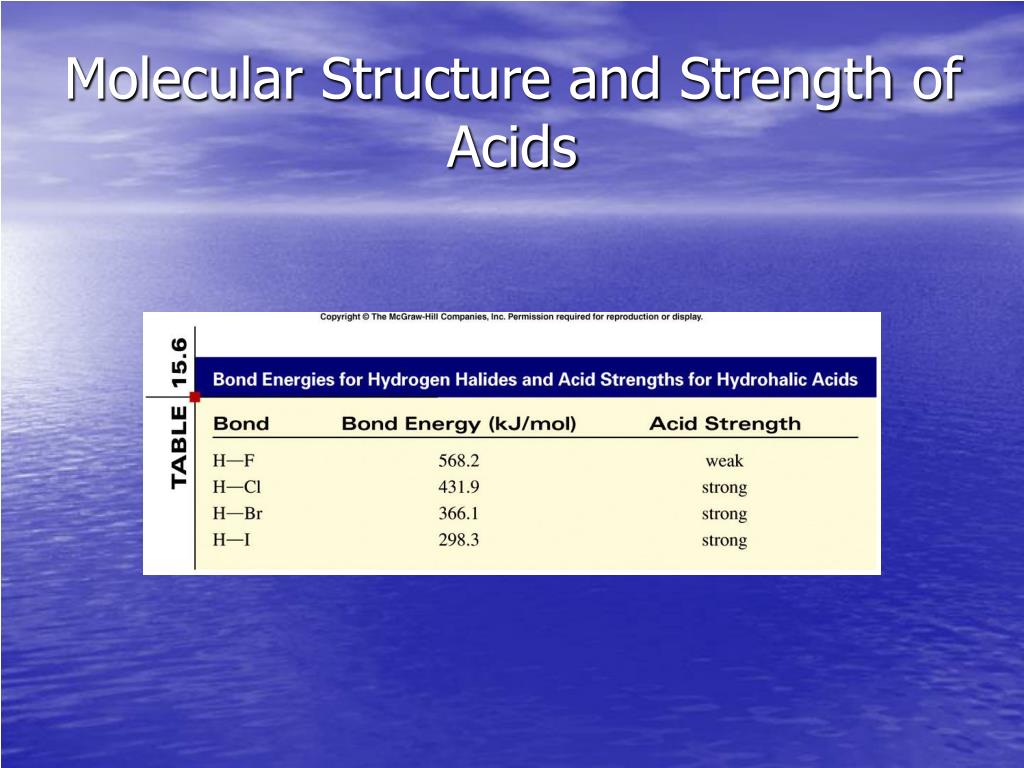 Molecular Structure and Strength of Acids

Copyright © The McGraw-Hill Companies, Inc. Permission required for reproduction or display.

TABLE 15.6

Bond Energies for Hydrogen Halides and Acid Strengths for Hydrohalic Acids

| Bond | Bond Energy (kJ/mol) | Acid Strength |
|---|---|---|
| H—F | 568.2 | weak |
| H—Cl | 431.9 | strong |
| H—Br | 366.1 | strong |
| H—I | 298.3 | strong |